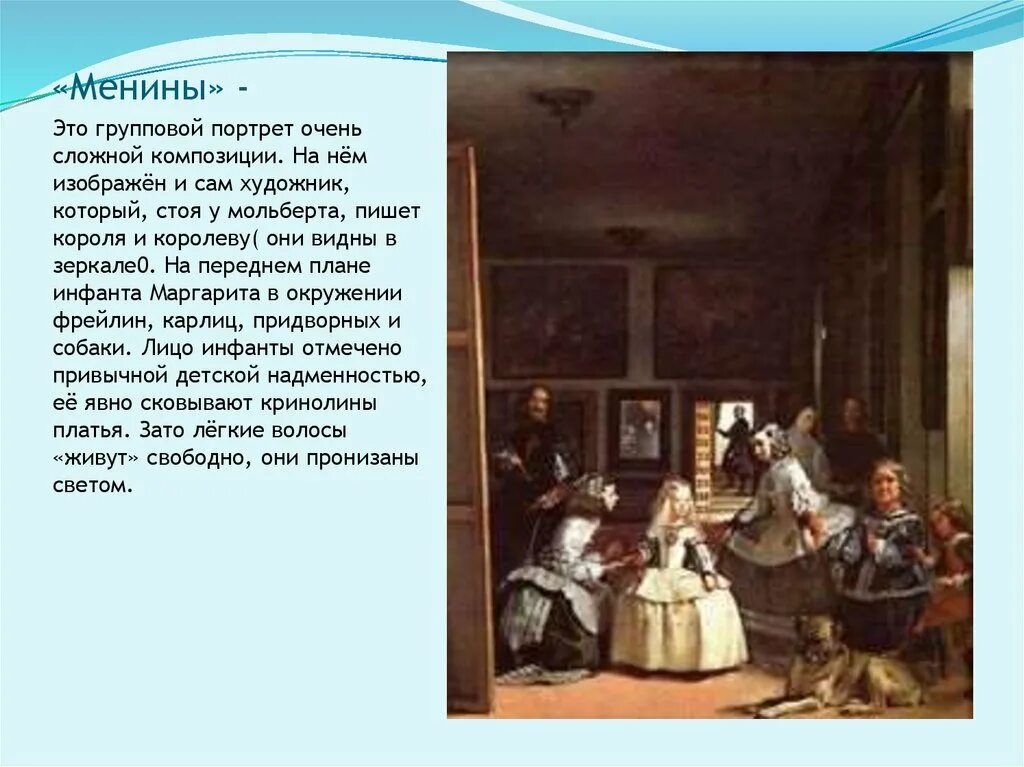 «Менины» -

Это групповой портрет очень сложной композиции. На нём изображён и сам художник, который, стоя у мольберта, пишет короля и королеву( они видны в зеркале0. На переднем плане инфанта Маргарита в окружении фрейлин, карлиц, придворных и собаки. Лицо инфанты отмечено привычной детской надменностью, её явно сковывают кринолины платья. Зато лёгкие волосы «живут» свободно, они пронизаны светом.